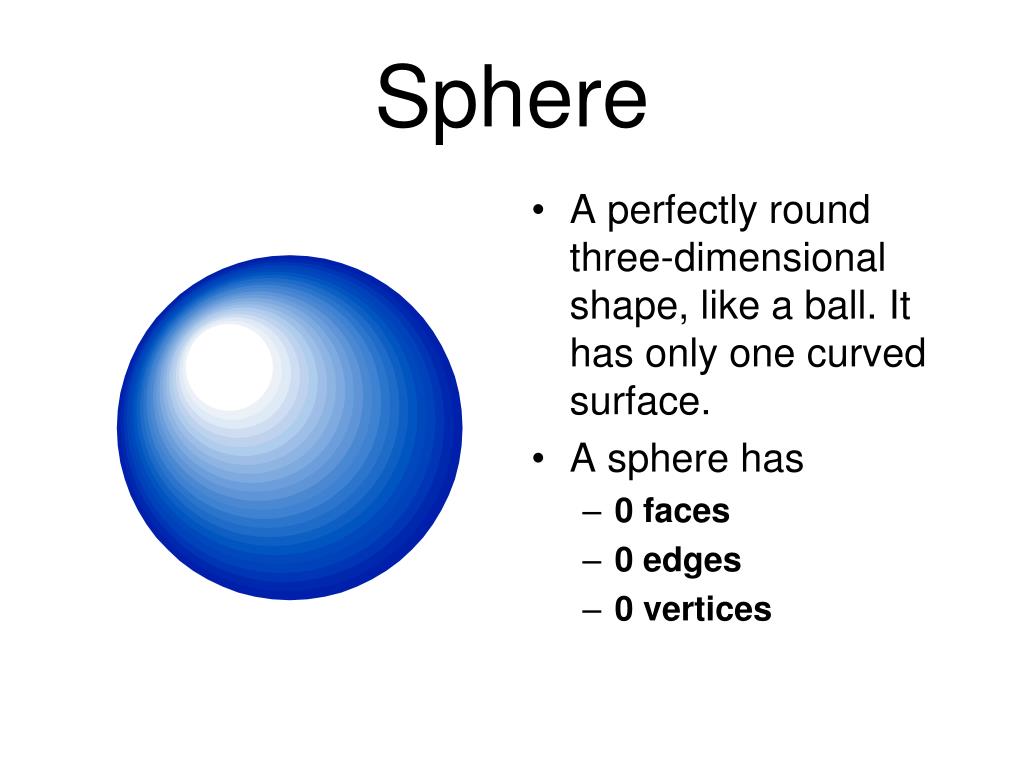 Sphere

• A perfectly round three-dimensional shape, like a ball. It has only one curved surface.
• A sphere has
– 0 faces
– 0 edges
– 0 vertices